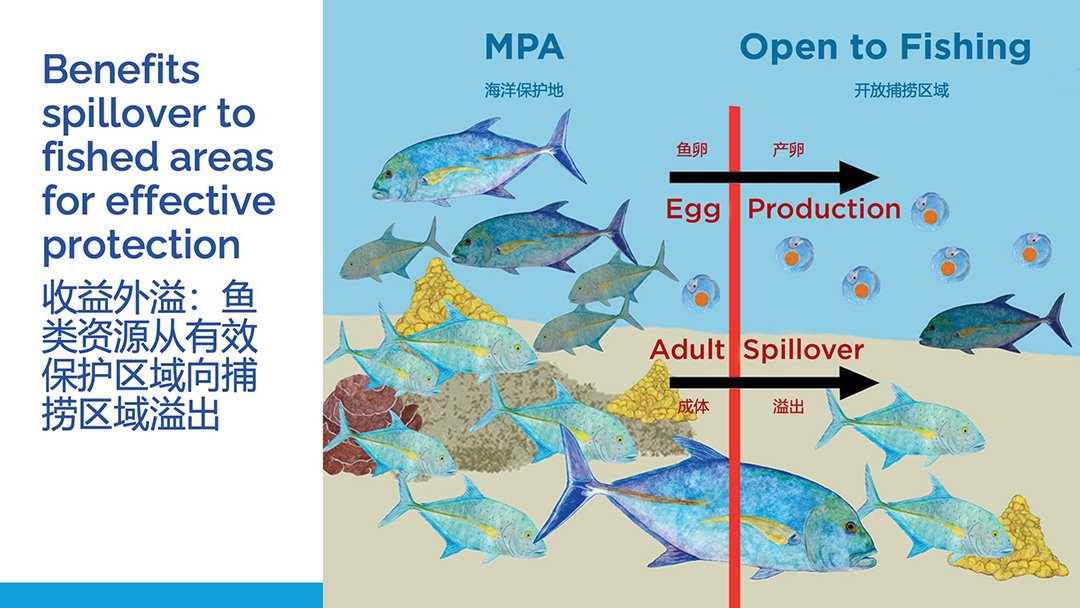 Benefits spillover to fished areas for effective protection
收益外溢：鱼类资源从有效保护区域向捕捞区域溢出

MPA
海洋保护地

Open to Fishing
开放捕捞区域

鱼卵 产卵
Egg Production

Adult Spillover
成体 溢出